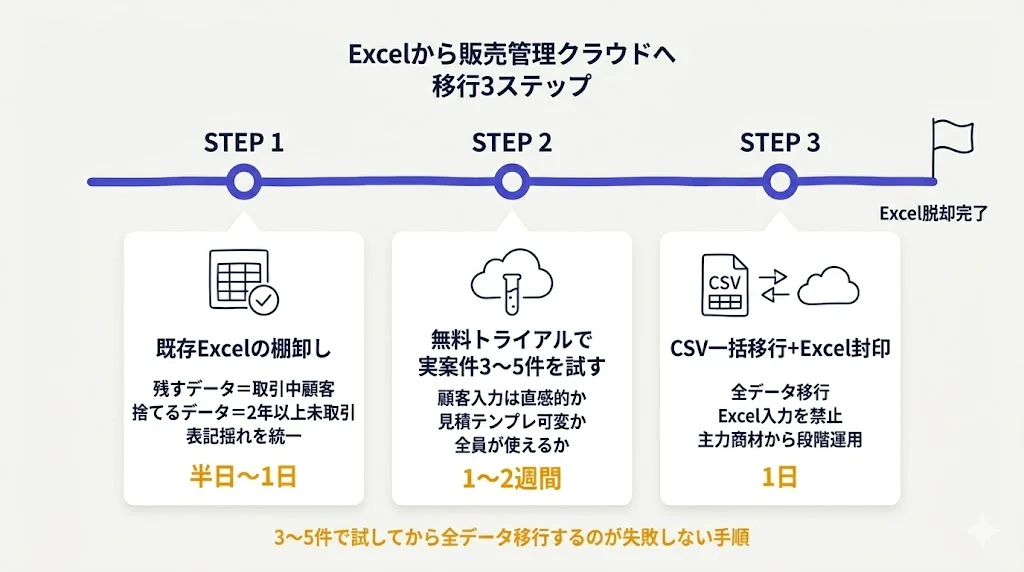 Excelから販売管理クラウドへ
移行3ステップ

STEP 1

STEP 2

STEP 3

Excel脱却完了

既存Excelの棚卸し

残すデータ＝取引中顧客
捨てるデータ＝2年以上未取引
表記揺れを統一

半日〜1日

無料トライアルで
実案件3〜5件を試す

顧客入力は直感的か
見積テンプレ可変か
全員が使えるか

1〜2週間

CSV

CSV一括移行+Excel封印

全データ移行
Excel入力を禁止
主力商材から段階運用

1日

3〜5件で試してから全データ移行するのが失敗しない手順